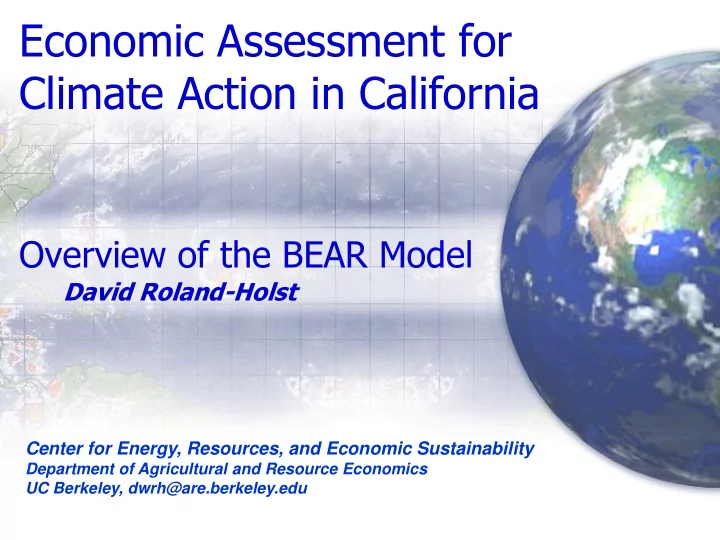 Economic Assessment for Climate Action in California

Overview of the BEAR Model
David Roland-Holst

Center for Energy, Resources, and Economic Sustainability
Department of Agricultural and Resource Economics
UC Berkeley, dwrh@are.berkeley.edu